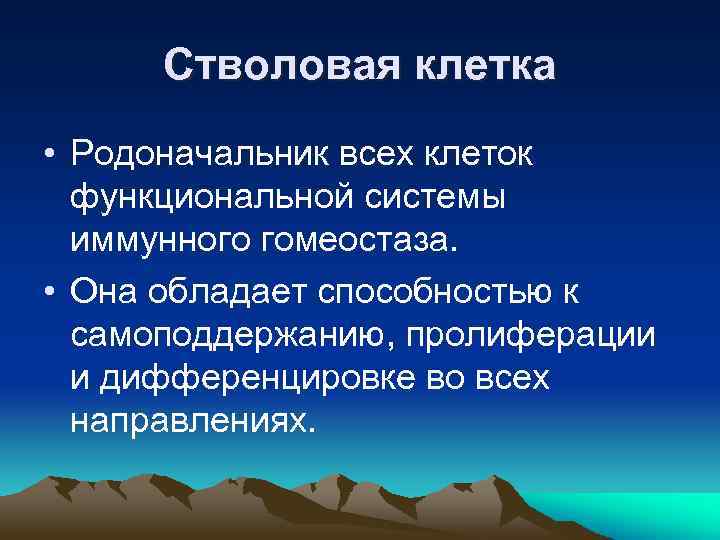 Стволовая клетка

• Родоначальник всех клеток функциональной системы иммунного гомеостаза.

• Она обладает способностью к самоподдержанию, пролиферации и дифференцировке во всех направлениях.